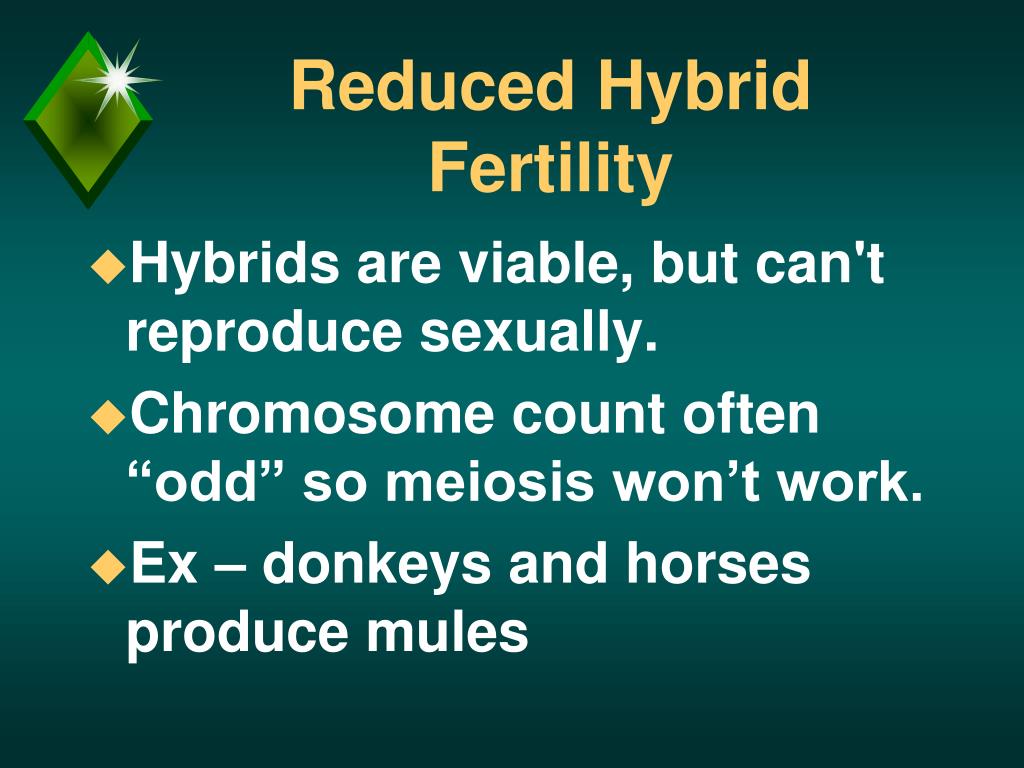 Reduced Hybrid Fertility

◆Hybrids are viable, but can't reproduce sexually.

◆Chromosome count often “odd” so meiosis won’t work.

◆Ex – donkeys and horses produce mules